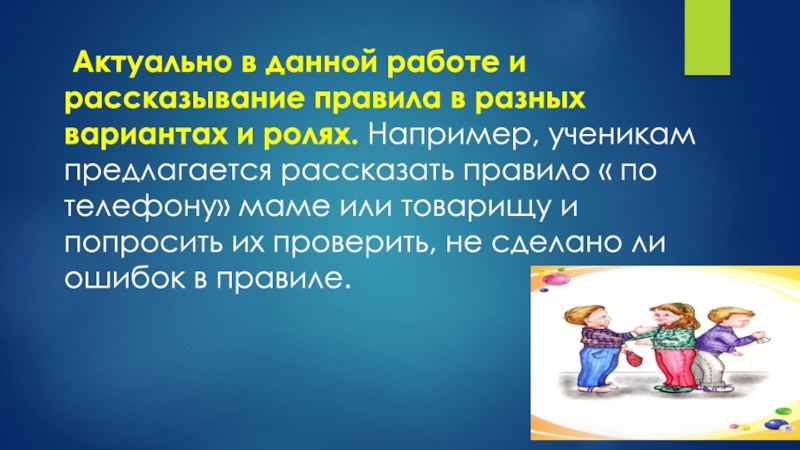 Актуально в данной работе и рассказывание правила в разных вариантах и ролях. Например, ученикам предлагается рассказать правило « по телефону» маме или товарищу и попросить их проверить, не сделано ли ошибок в правиле.